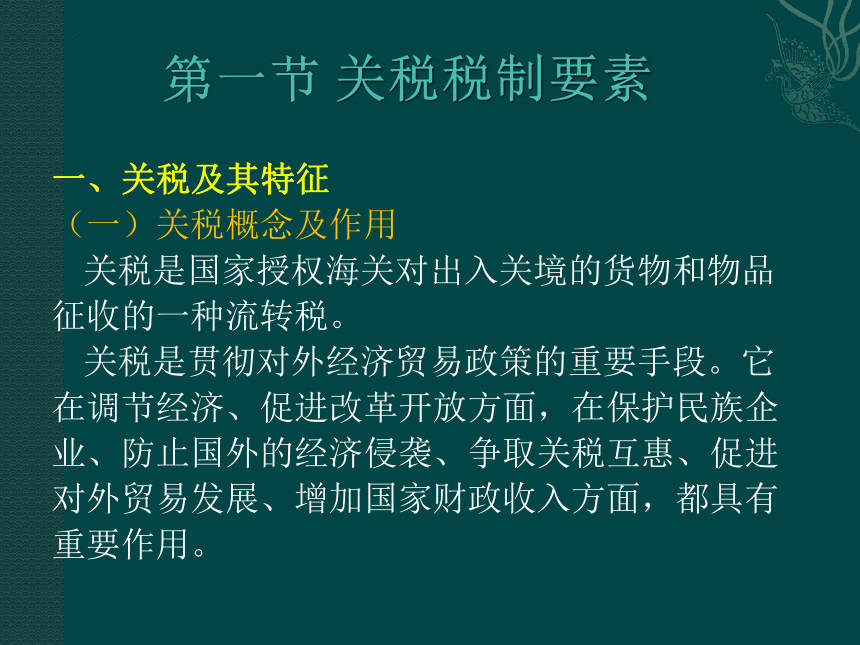 第一节 关税税制要素

一、关税及其特征
（一）关税概念及作用
关税是国家授权海关对出入关境的货物和物品征收的一种流转税。
关税是贯彻对外经济贸易政策的重要手段。它在调节经济、促进改革开放方面，在保护民族企业、防止国外的经济侵袭、争取关税互惠、促进对外贸易发展、增加国家财政收入方面，都具有重要作用。